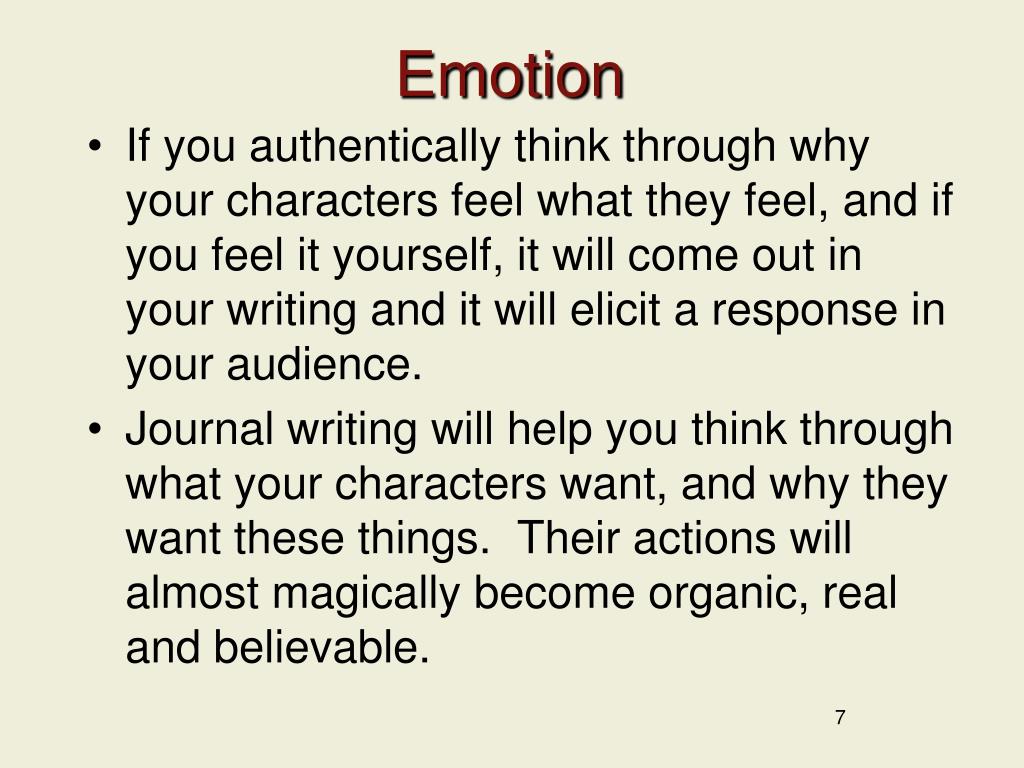 Emotion

• If you authentically think through why your characters feel what they feel, and if you feel it yourself, it will come out in your writing and it will elicit a response in your audience.

• Journal writing will help you think through what your characters want, and why they want these things. Their actions will almost magically become organic, real and believable.

7